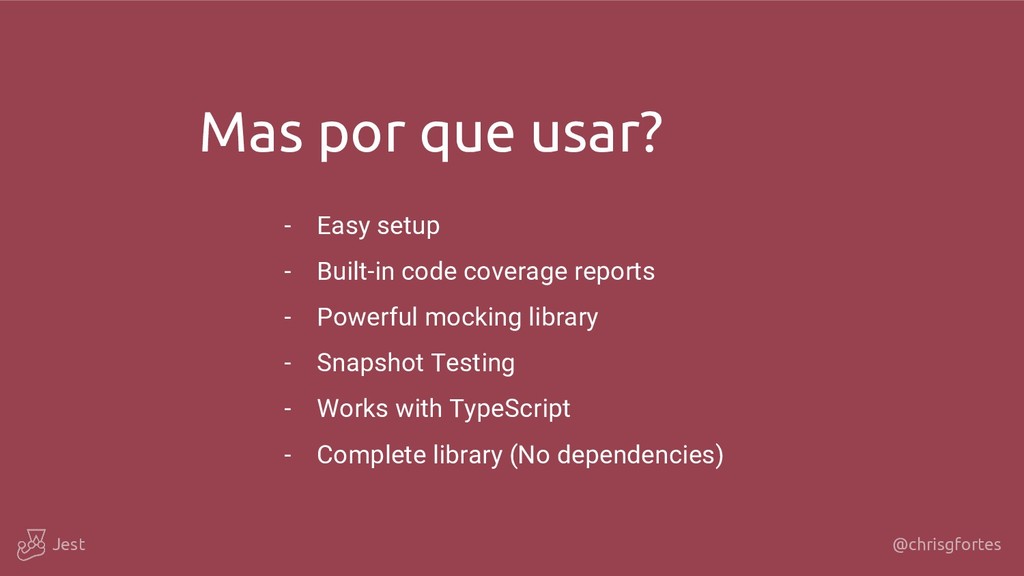 Mas por que usar?

- Easy setup
- Built-in code coverage reports
- Powerful mocking library
- Snapshot Testing
- Works with TypeScript
- Complete library (No dependencies)

Jest

@chrisgfortes